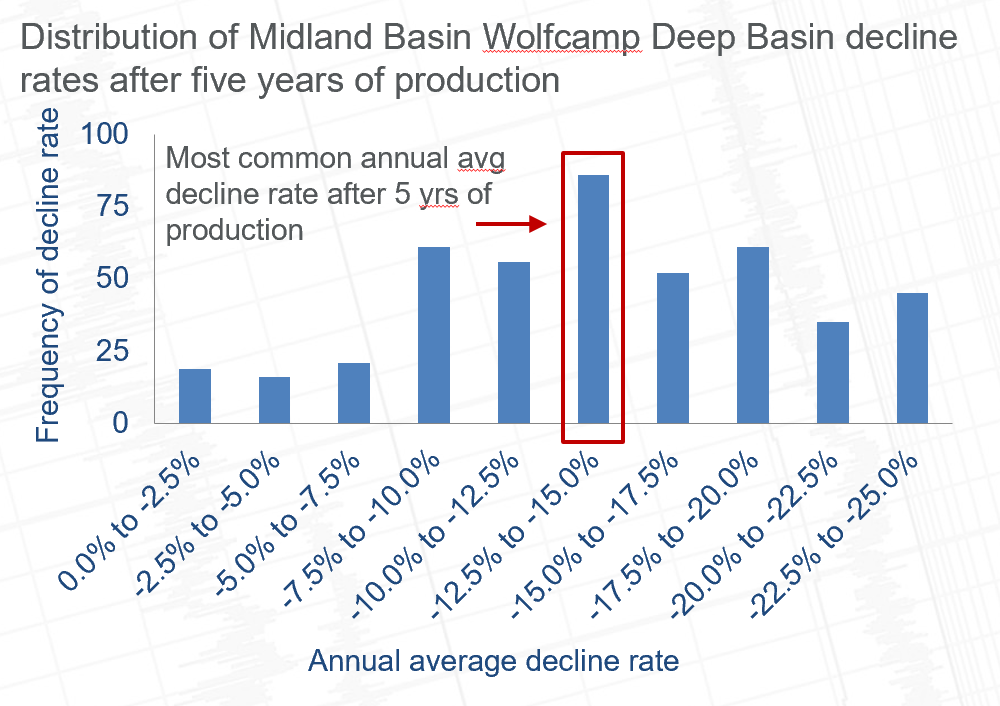 Distribution of Midland Basin Wolfcamp Deep Basin decline rates after five years of production

Frequency of decline rate

100
75
50
25
0

Most common annual avg decline rate after 5 yrs of production

0.0% to -2.5%
-2.5% to -5.0%
-5.0% to -7.5%
-7.5% to -10.0%
-10.0% to -12.5%
-12.5% to -15.0%
-15.0% to -17.5%
-17.5% to -20.0%
-20.0% to -22.5%
-22.5% to -25.0%

Annual average decline rate